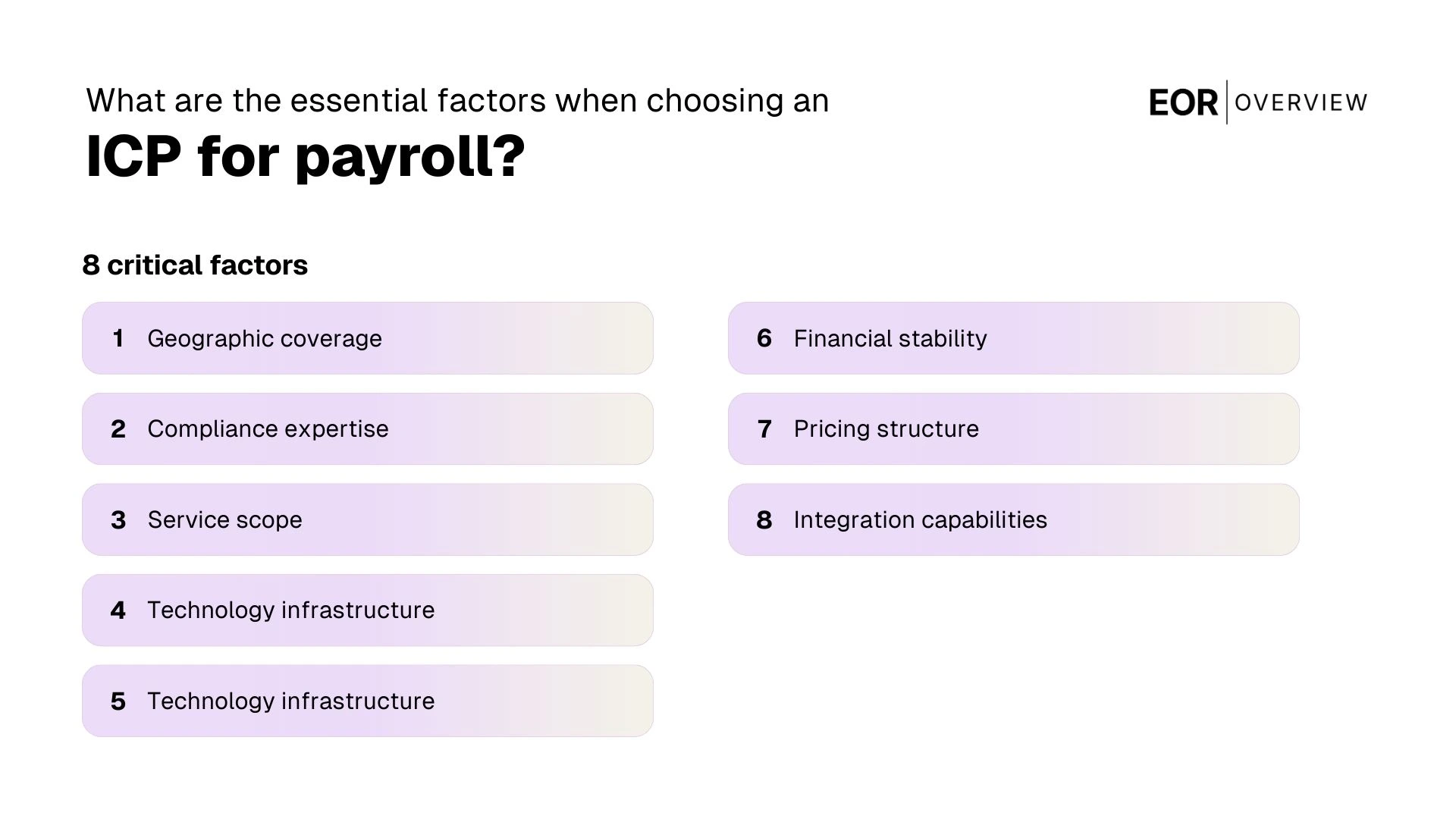 What are the essential factors when choosing an
ICP for payroll?

EOR | OVERVIEW

8 critical factors

1 Geographic coverage

2 Compliance expertise

3 Service scope

4 Technology infrastructure

5 Technology infrastructure

6 Financial stability

7 Pricing structure

8 Integration capabilities